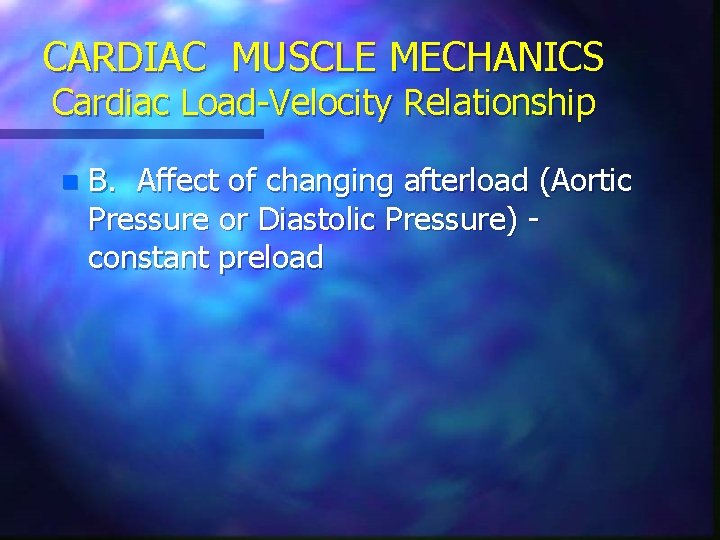 CARDIAC MUSCLE MECHANICS
Cardiac Load-Velocity Relationship

B. Affect of changing afterload (Aortic Pressure or Diastolic Pressure) - constant preload